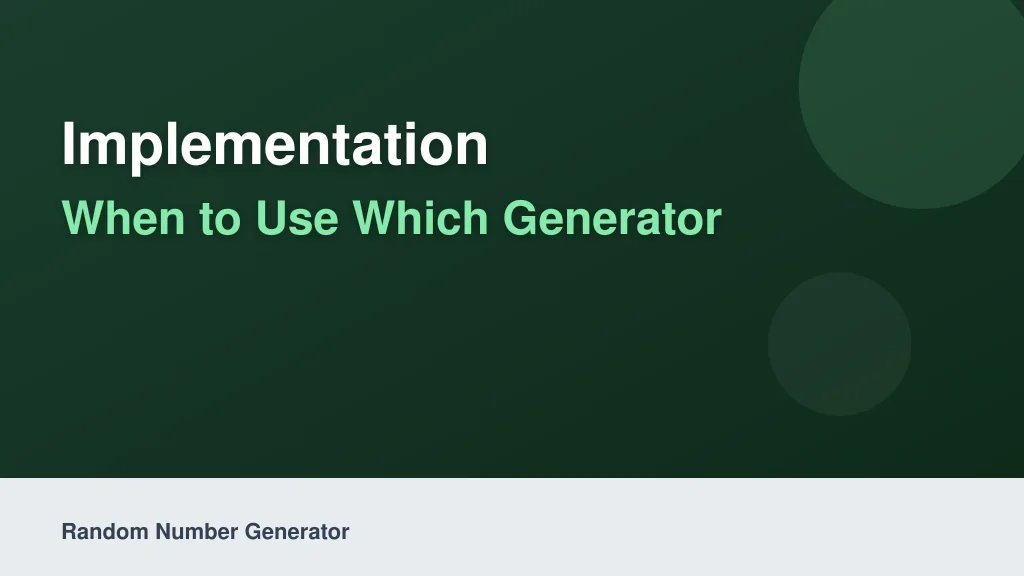 Implementation

When to Use Which Generator

Random Number Generator